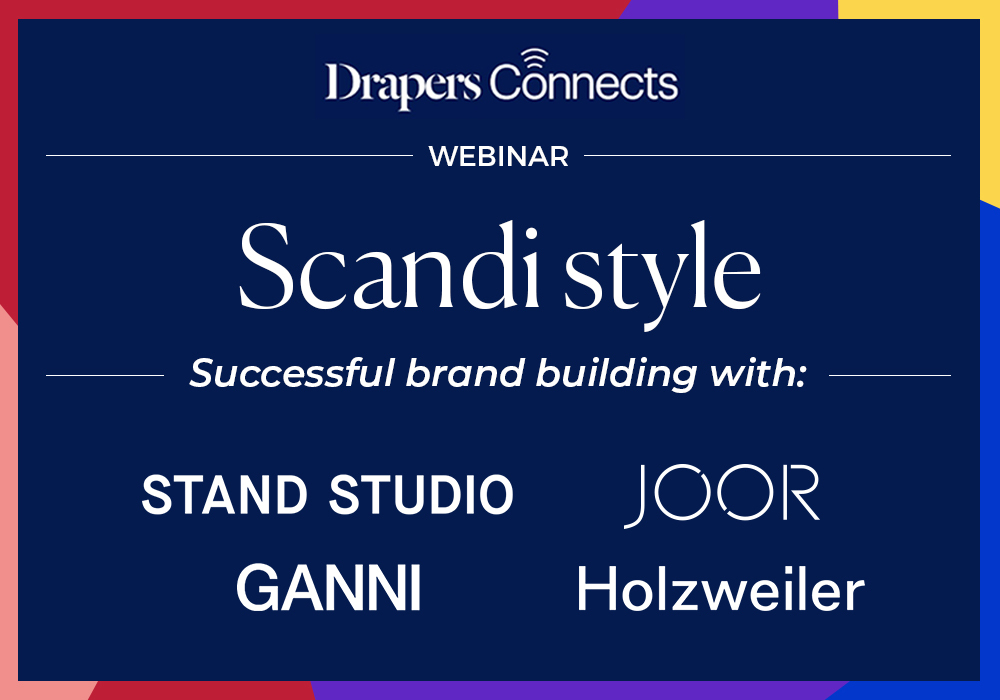 Drapers Connects

WEBINAR

Scandi style

Successful brand building with:

STAND STUDIO

JOOR

GANNI

Holzweiler